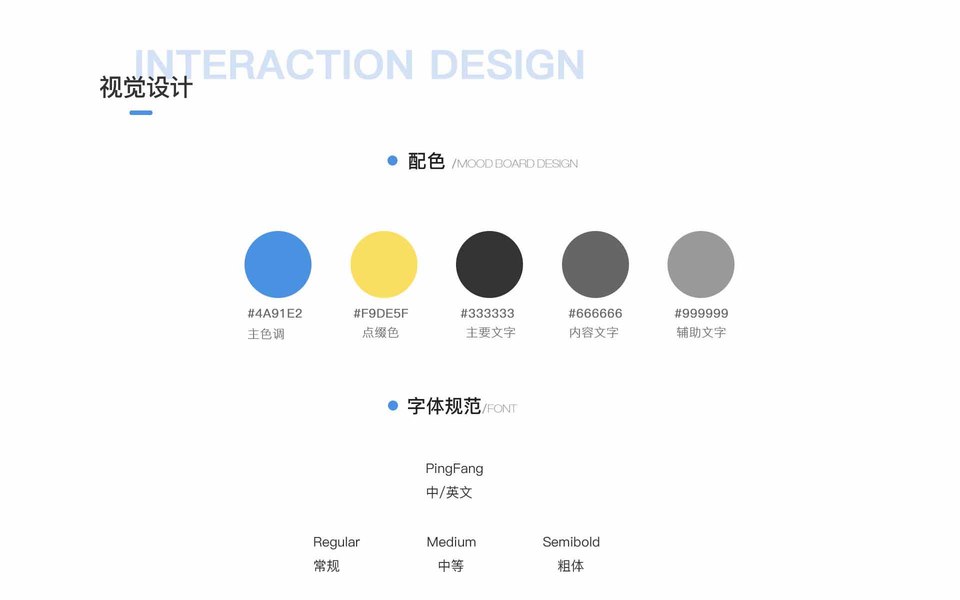 INTERACTION DESIGN
视觉设计

配色 /MOOD BOARD DESIGN

#4A91E2
主色调

#F9DE5F
点缀色

#333333
主要文字

#666666
内容文字

#999999
辅助文字

字体规范/FONT

PingFang
中/英文

Regular
常规

Medium
中等

Semibold
粗体